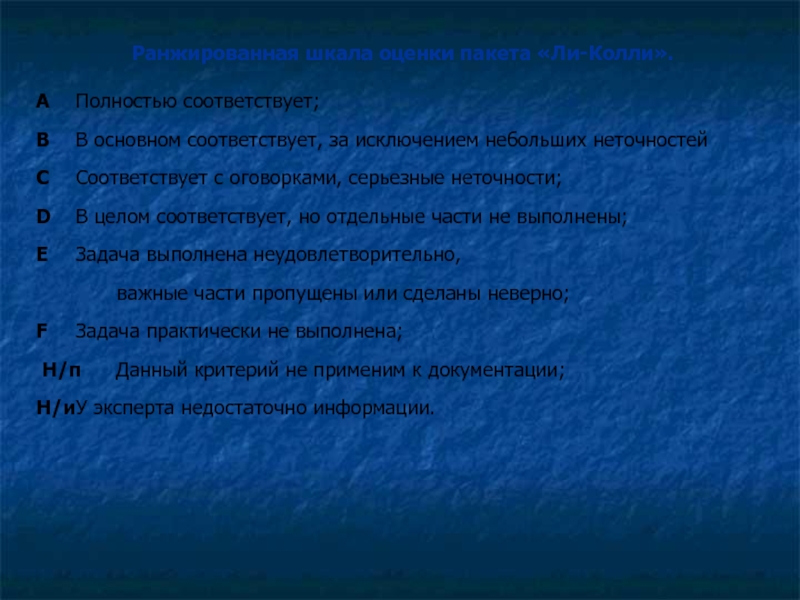 Ранжированная шкала оценки пакета «Ли-Колли».

A Полностью соответствует;

B В основном соответствует, за исключением небольших неточностей

C Соответствует с оговорками, серьезные неточности;

D В целом соответствует, но отдельные части не выполнены;

E Задача выполнена неудовлетворительно,

важные части пропущены или сделаны неверно;

F Задача практически не выполнена;

Н/п Данный критерий не применим к документации;

Н/иУ эксперта недостаточно информации.